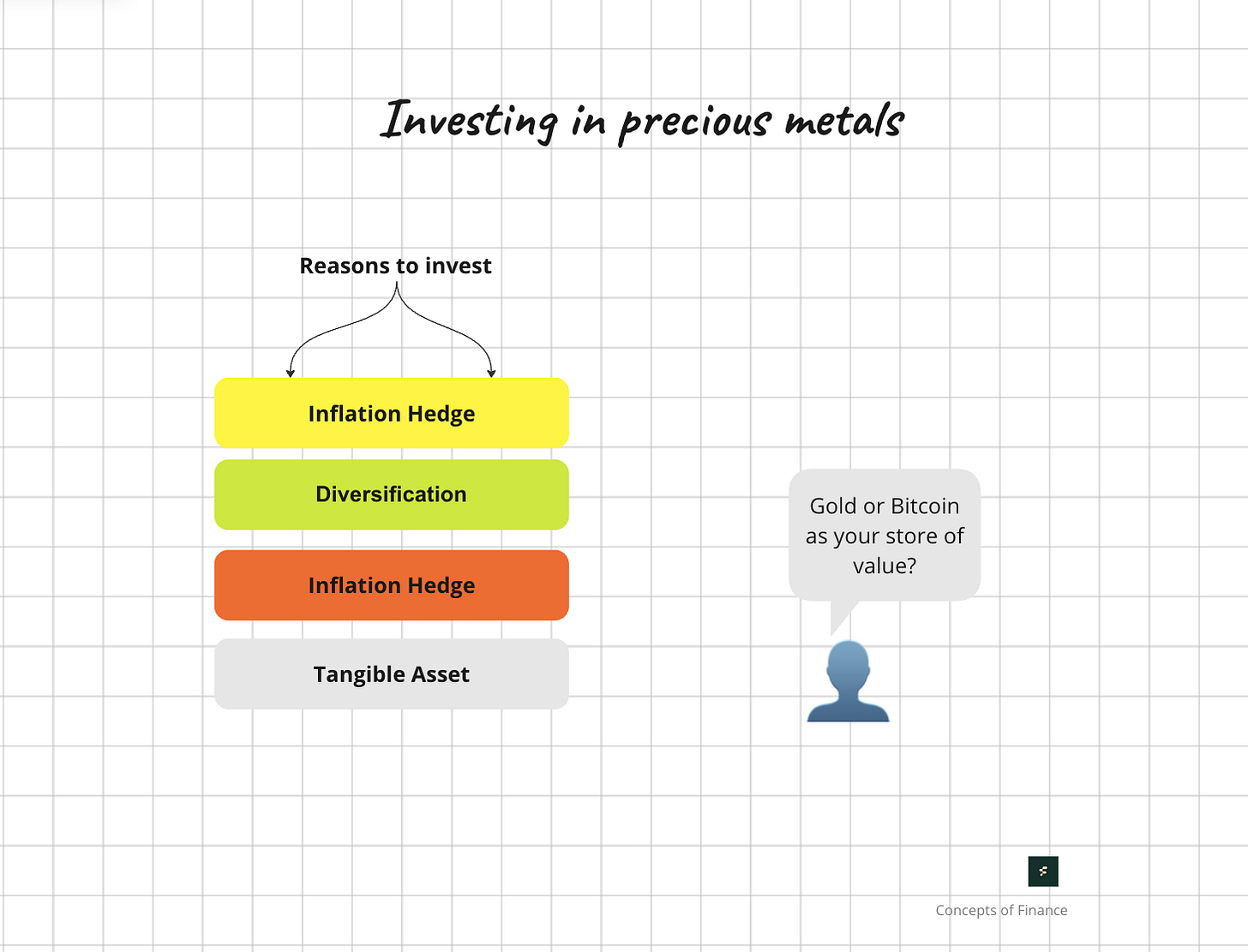 Investing in precious metals

Reasons to invest

Inflation Hedge

Diversification

Inflation Hedge

Tangible Asset

Gold or Bitcoin as your store of value?

Concepts of Finance